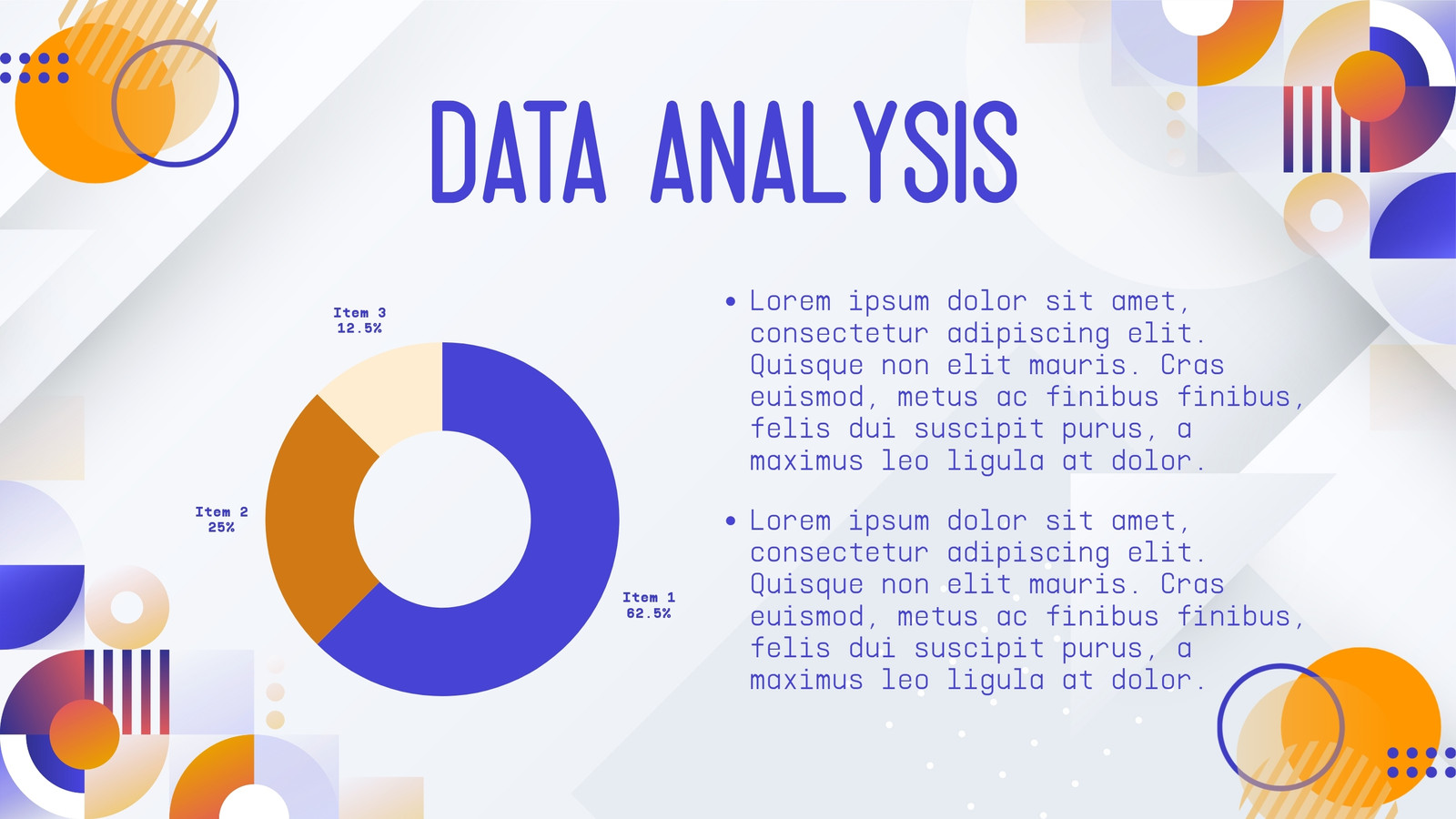 DATA ANALYSIS

Item 3
12.5%

Item 2
25%

Item 1
62.5%

• Lorem ipsum dolor sit amet, consectetur adipiscing elit. Quisque non elit mauris. Cras euismod, metus ac finibus finibus, felis dui suscipit purus, a maximus leo ligula at dolor.

• Lorem ipsum dolor sit amet, consectetur adipiscing elit. Quisque non elit mauris. Cras euismod, metus ac finibus finibus, felis dui suscipit purus, a maximus leo ligula at dolor.